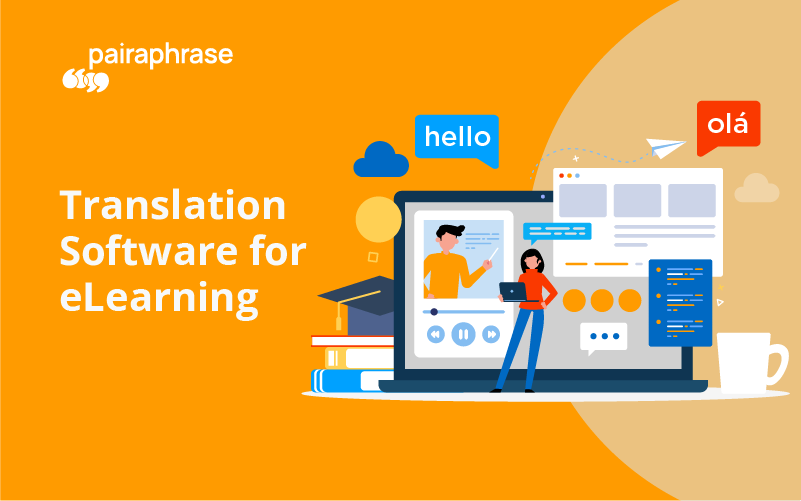 pairaphrase

Translation Software for eLearning

hello

olá